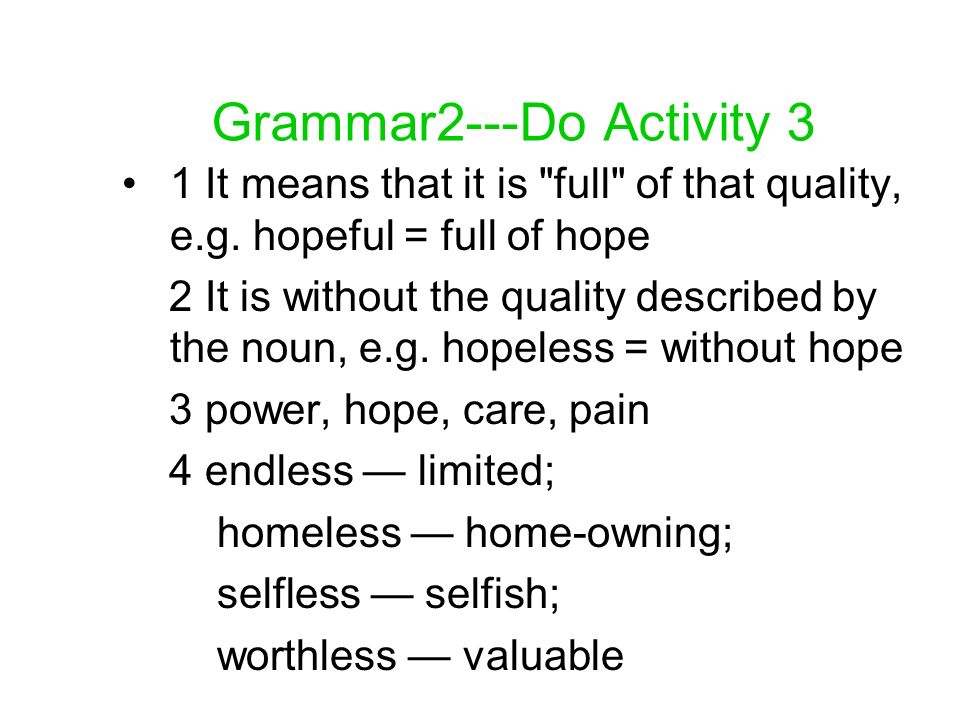 Grammar2---Do Activity 3

• 1 It means that it is "full" of that quality, e.g. hopeful = full of hope

2 It is without the quality described by the noun, e.g. hopeless = without hope

3 power, hope, care, pain

4 endless — limited;

homeless — home-owning;

selfless — selfish;

worthless — valuable